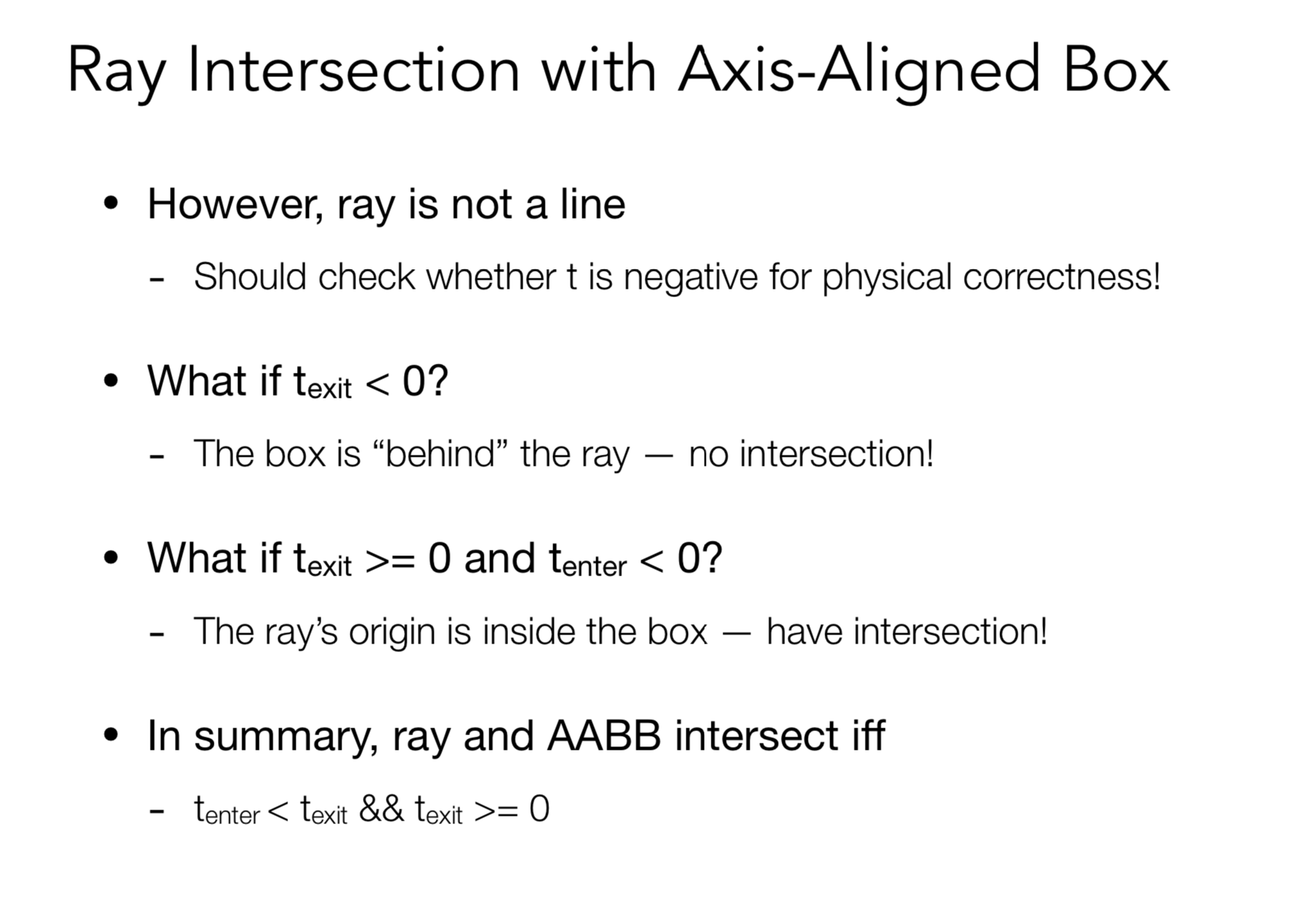 Ray Intersection with Axis-Aligned Box

• However, ray is not a line
- Should check whether t is negative for physical correctness!

• What if $t_{exit} < 0$?
- The box is “behind” the ray — no intersection!

• What if $t_{exit} >= 0$ and $t_{enter} < 0$?
- The ray’s origin is inside the box — have intersection!

• In summary, ray and AABB intersect iff
- $t_{enter} < t_{exit}$ && $t_{exit} >= 0$